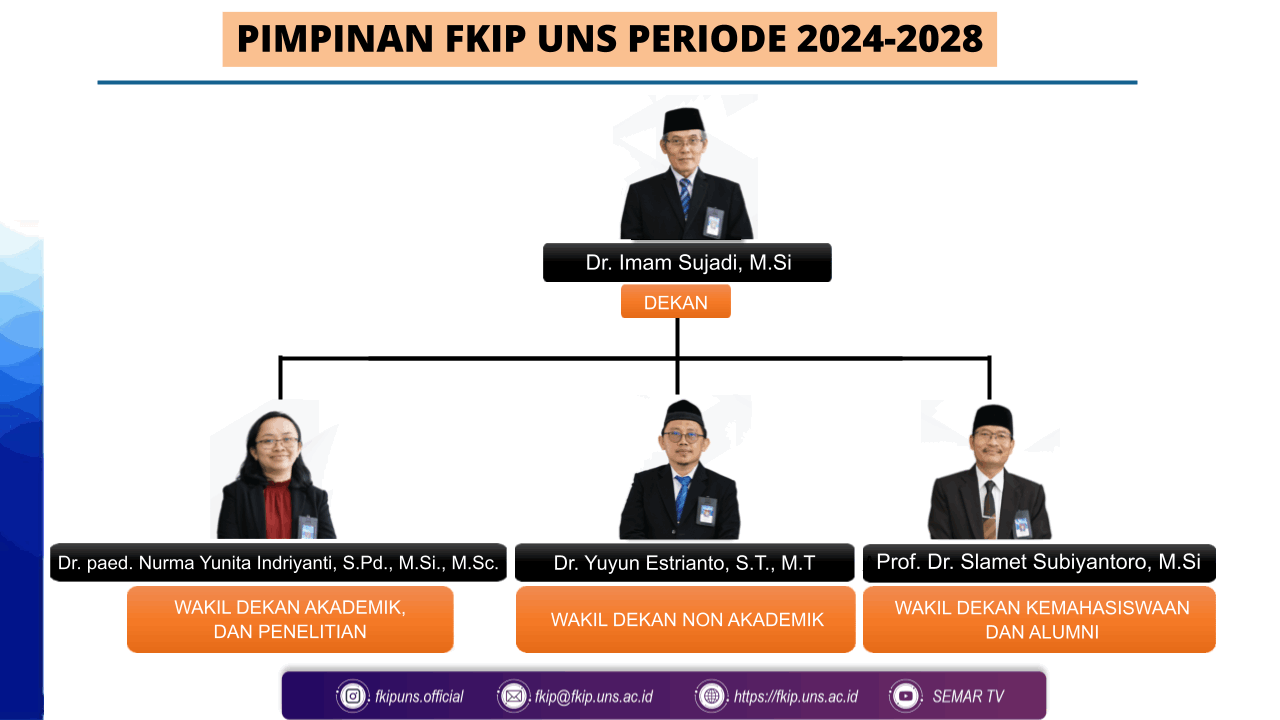 PIMPINAN FKIP UNS PERIODE 2024-2028

Dr. Imam Sujadi, M.Si

DEKAN

Dr. paed. Nurma Yunita Indriyanti, S.Pd., M.Si., M.Sc.

WAKIL DEKAN AKADEMIK, DAN PENELITIAN

Dr. Yuyun Estrianto, S.T., M.T

WAKIL DEKAN NON AKADEMIK

Prof. Dr. Slamet Subiyantoro, M.Si

WAKIL DEKAN KEMAHASISWAAN DAN ALUMNI

fkipuns.official fkip@fkip.uns.ac.id https://fkip.uns.ac.id SEMAR TV